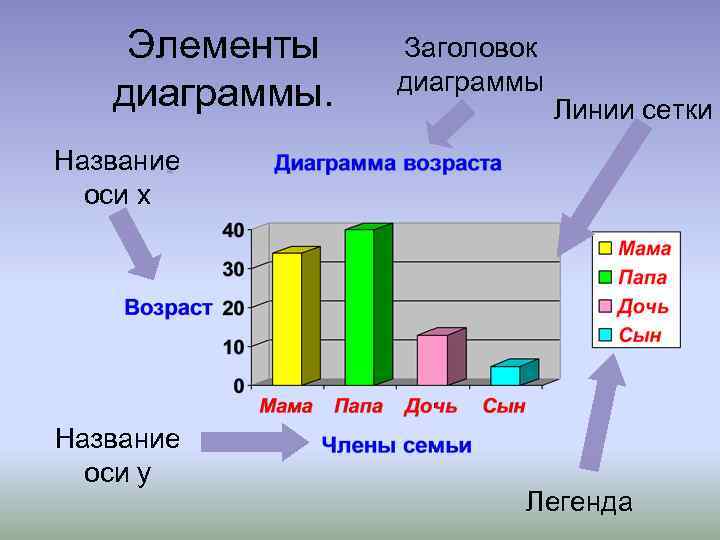 Элементы диаграммы.

Заголовок диаграммы

Линии сетки

Название оси х

Диаграмма возраста

Возраст

40
30
20
10
0

Мама
Папа
Дочь
Сын

Мама
Папа
Дочь
Сын

Название оси у

Члены семьи

Легенда